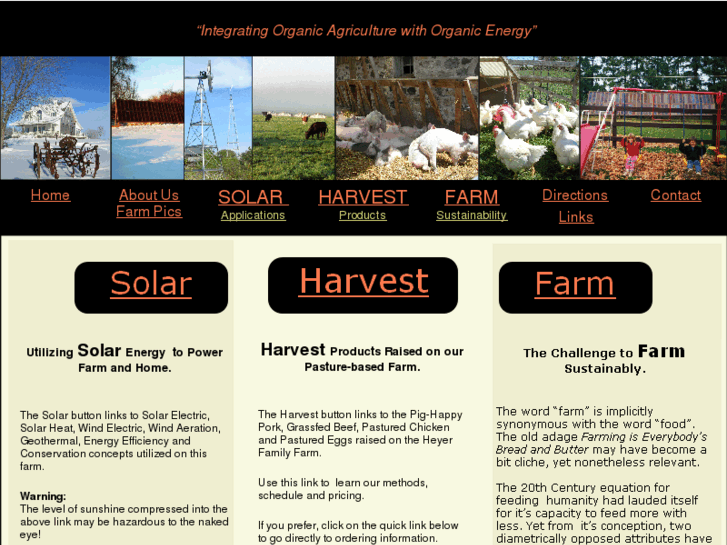 "Integrating Organic Agriculture with Organic Energy"

Home

About Us
Farm Pics

SOLAR
Applications

HARVEST
Products

FARM
Sustainability

Directions
Links

Contact

Solar

Utilizing Solar Energy to Power Farm and Home.

The Solar button links to Solar Electric, Solar Heat, Wind Electric, Wind Aeration, Geothermal, Energy Efficiency and Conservation concepts utilized on this farm.

Warning:
The level of sunshine compressed into the above link may be hazardous to the naked eye!

Harvest

Harvest Products Raised on our Pasture-based Farm.

The Harvest button links to the Pig-Happy Pork, Grassfed Beef, Pastured Chicken and Pastured Eggs raised on the Heyer Family Farm.

Use this link to learn our methods, schedule and pricing.

If you prefer, click on the quick link below to go directly to ordering information.

Farm

The Challenge to Farm Sustainably.

The word "farm" is implicitly synonymous with the word "food". The old adage Farming is Everybody's Bread and Butter may have become a bit cliche, yet nonetheless relevant.

The 20th Century equation for feeding humanity had lauded itself for it's capacity to feed more with less. Yet from it's conception, two diametrically opposed attributes have